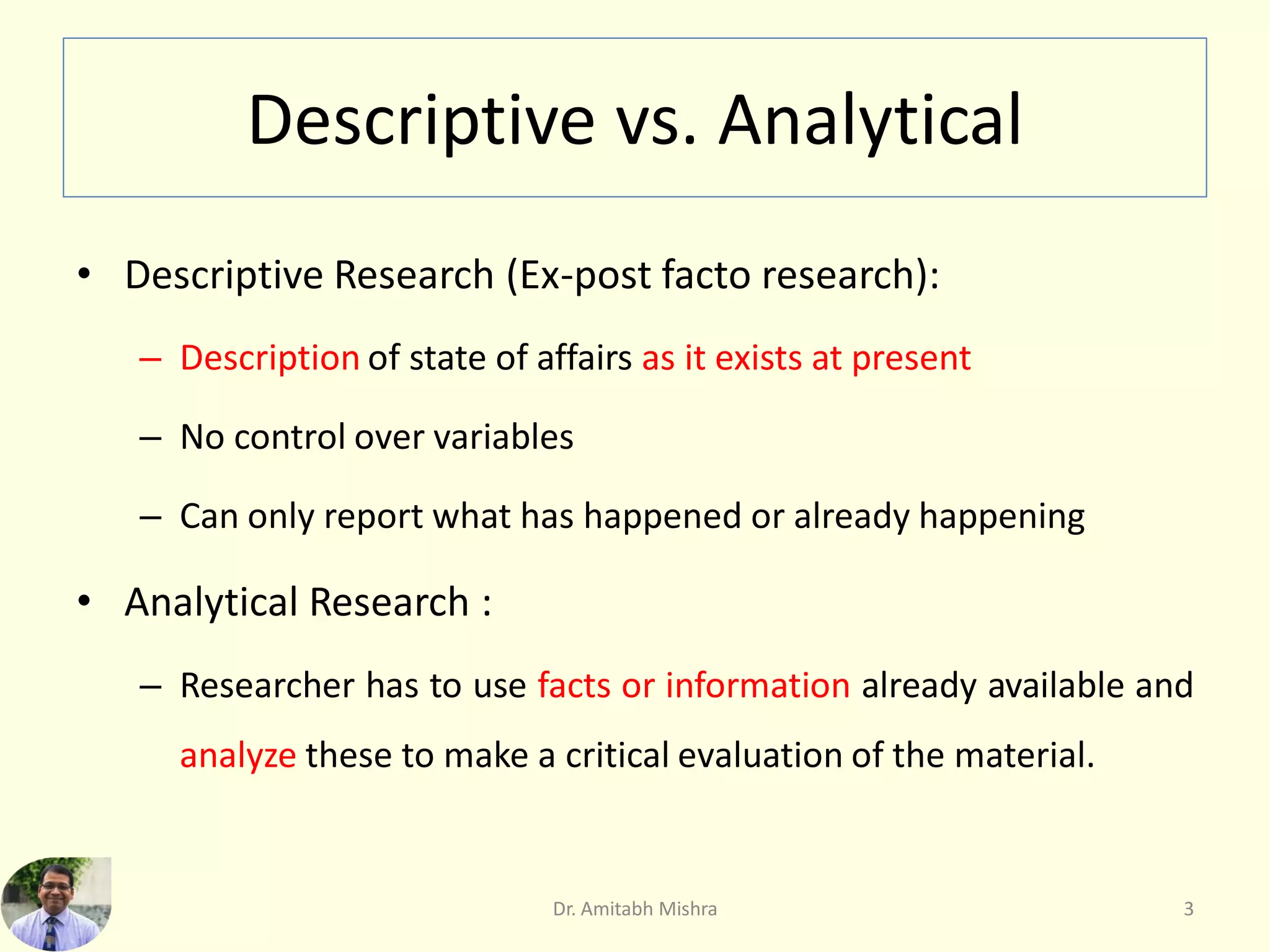 Descriptive vs. Analytical

• Descriptive Research (Ex-post facto research):

– Description of state of affairs as it exists at present

– No control over variables

– Can only report what has happened or already happening

• Analytical Research :

– Researcher has to use facts or information already available and analyze these to make a critical evaluation of the material.

Dr. Amitabh Mishra

3